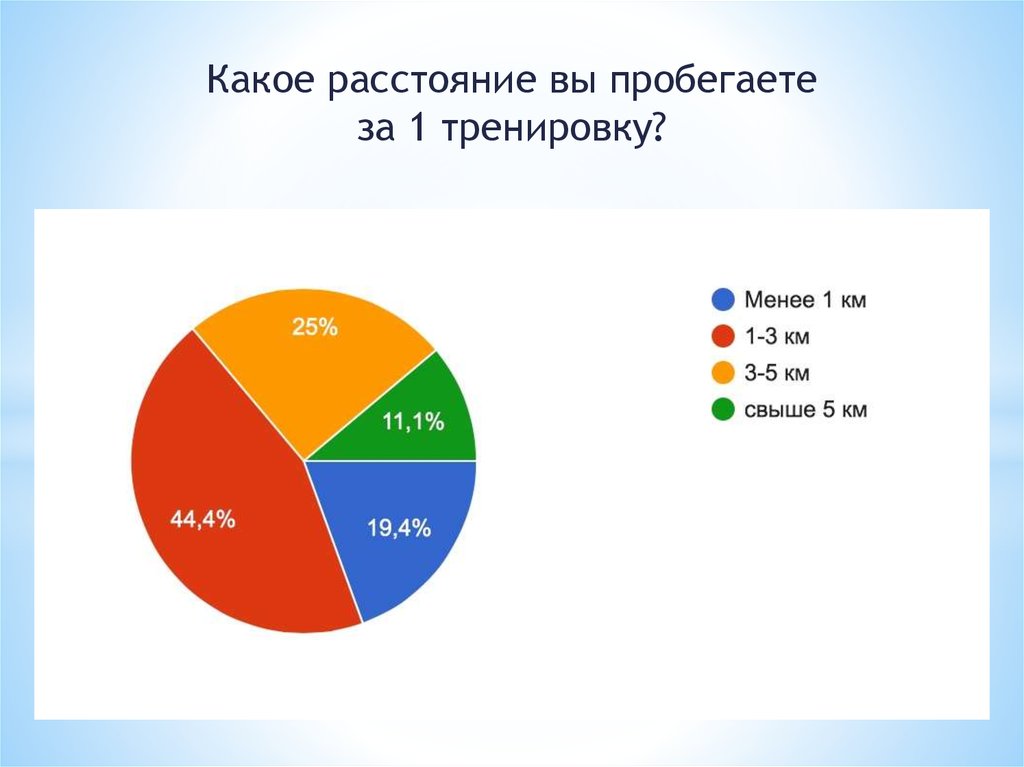 Какое расстояние вы пробегаете за 1 тренировку?

25%

11,1%

44,4%

19,4%

Менее 1 км
1-3 км
3-5 км
свыше 5 км